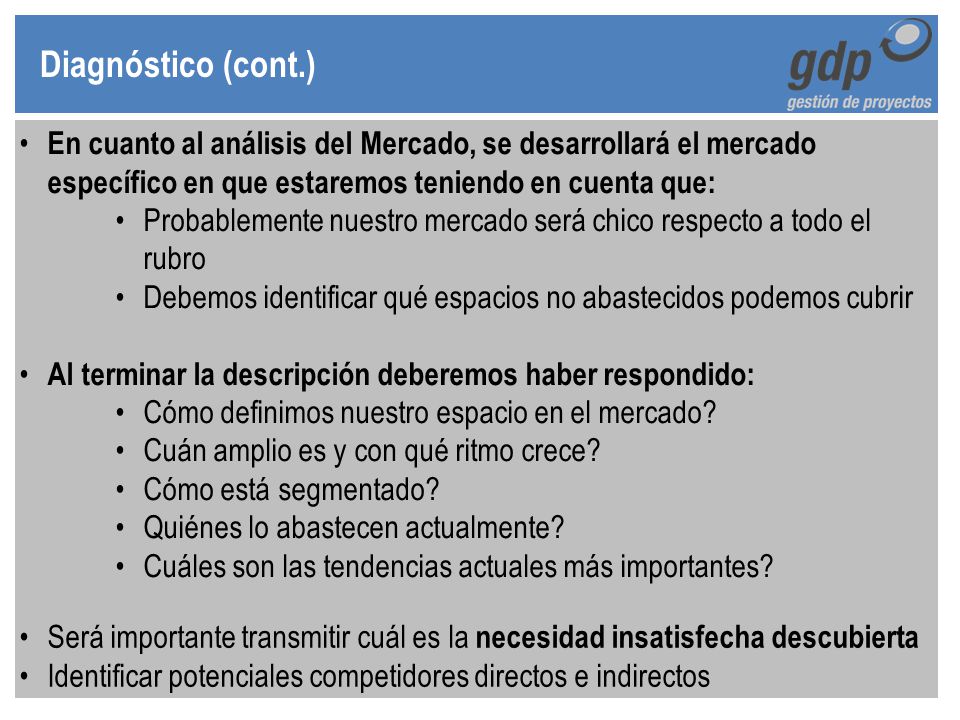 Diagnóstico (cont.)

gdp
gestión de proyectos

• En cuanto al análisis del Mercado, se desarrollará el mercado específico en que estaremos teniendo en cuenta que:
  • Probablemente nuestro mercado será chico respecto a todo el rubro
  • Debemos identificar qué espacios no abastecidos podemos cubrir

• Al terminar la descripción deberemos haber respondido:
  • Cómo definimos nuestro espacio en el mercado?
  • Cuán amplio es y con qué ritmo crece?
  • Cómo está segmentado?
  • Quiénes lo abastecen actualmente?
  • Cuáles son las tendencias actuales más importantes?

• Será importante transmitir cuál es la necesidad insatisfecha descubierta
• Identificar potenciales competidores directos e indirectos